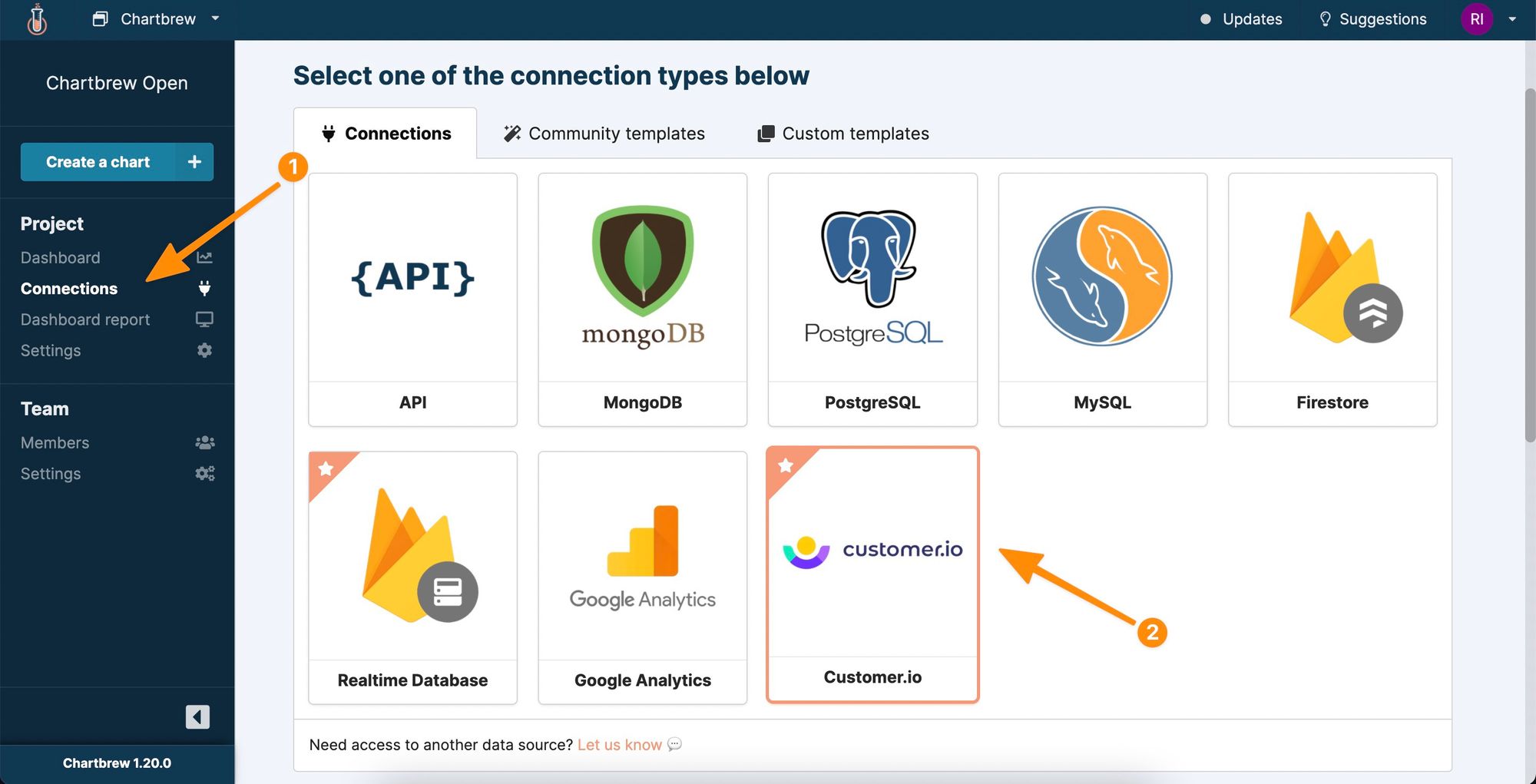 Chartbrew

Updates Suggestions RI

Chartbrew Open

Create a chart +

Project
Dashboard
Connections
Dashboard report
Settings

Team
Members
Settings

Chartbrew 1.20.0

Select one of the connection types below

Connections Community templates Custom templates

1

{API}
API

mongoDB
MongoDB

PostgreSQL
PostgreSQL

MySQL

Firestore

Realtime Database

Google Analytics
Google Analytics

customer.io
Customer.io

2

Need access to another data source? Let us know